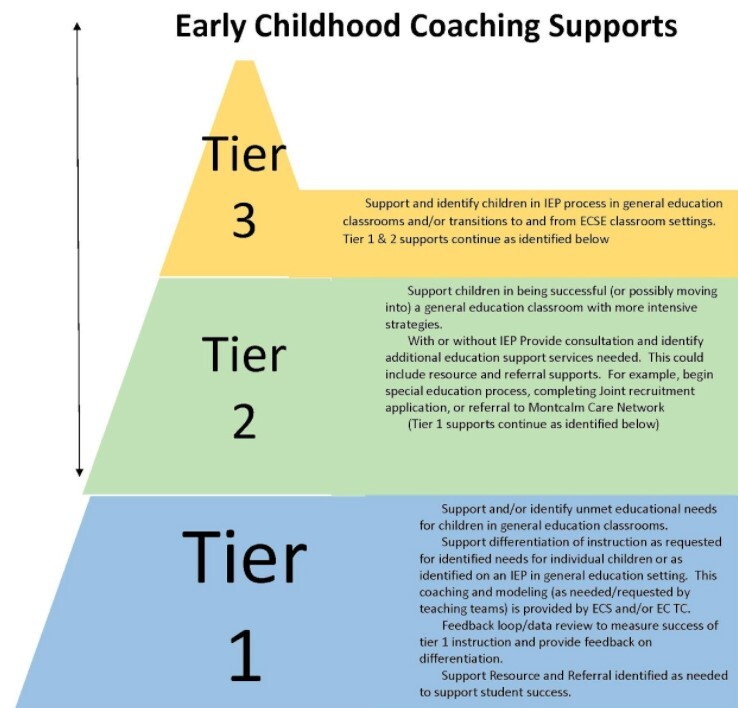 Early Childhood Coaching Supports

Tier 3

Support and identify children in IEP process in general education classrooms and/or transitions to and from ECSE classroom settings. Tier 1 & 2 supports continue as identified below

Tier 2

Support children in being successful (or possibly moving into) a general education classroom with more intensive strategies.

With or without IEP Provide consultation and identify additional education support services needed. This could include resource and referral supports. For example, begin special education process, completing Joint recruitment application, or referral to Montcalm Care Network

(Tier 1 supports continue as identified below)

Tier 1

Support and/or identify unmet educational needs for children in general education classrooms.

Support differentiation of instruction as requested for identified needs for individual children or as identified on an IEP in general education setting. This coaching and modeling (as needed/requested by teaching teams) is provided by ECS and/or EC TC.

Feedback loop/data review to measure success of tier 1 instruction and provide feedback on differentiation.

Support Resource and Referral identified as needed to support student success.